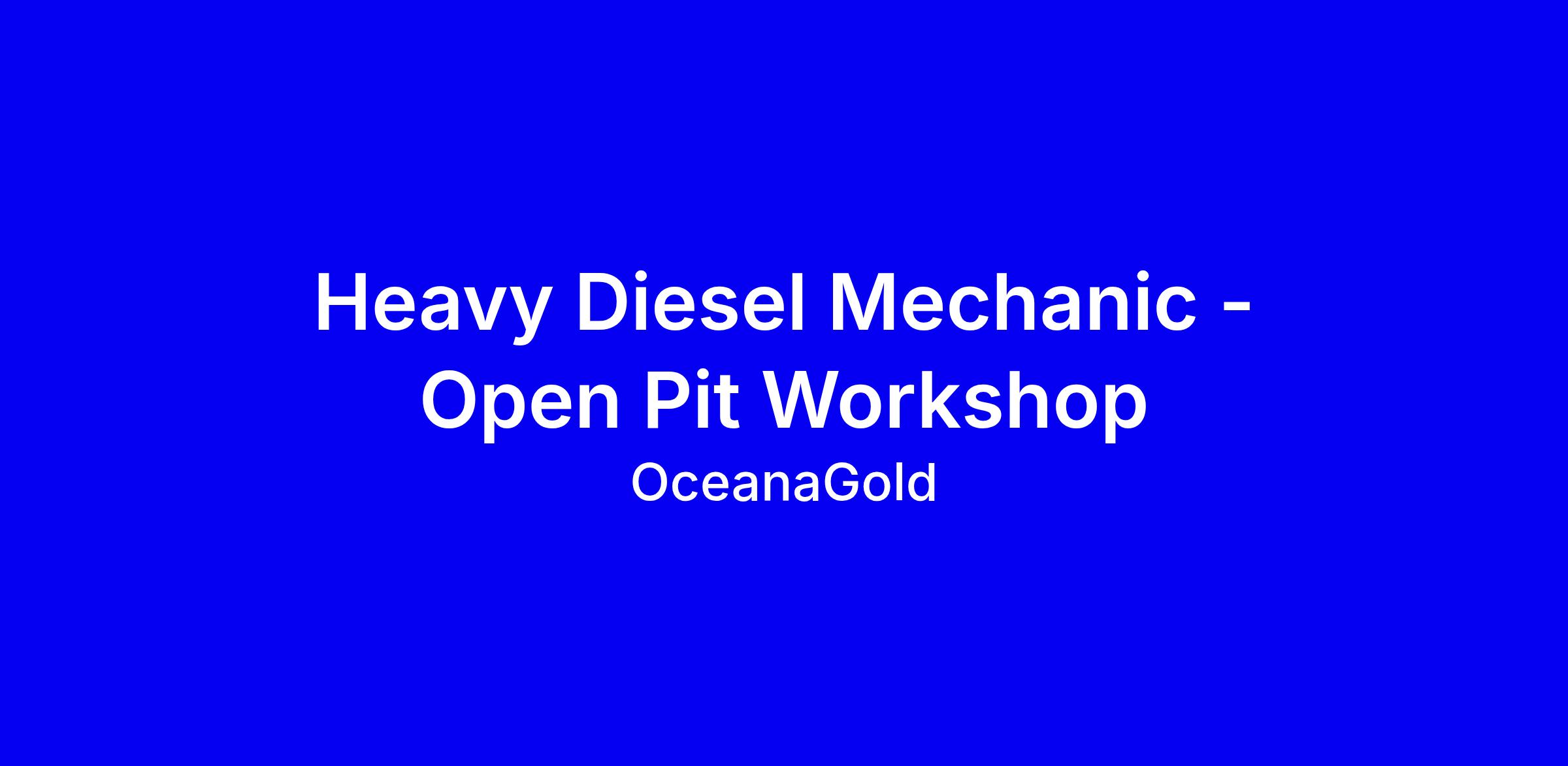 Heavy Diesel Mechanic - Open Pit Workshop

OceanaGold